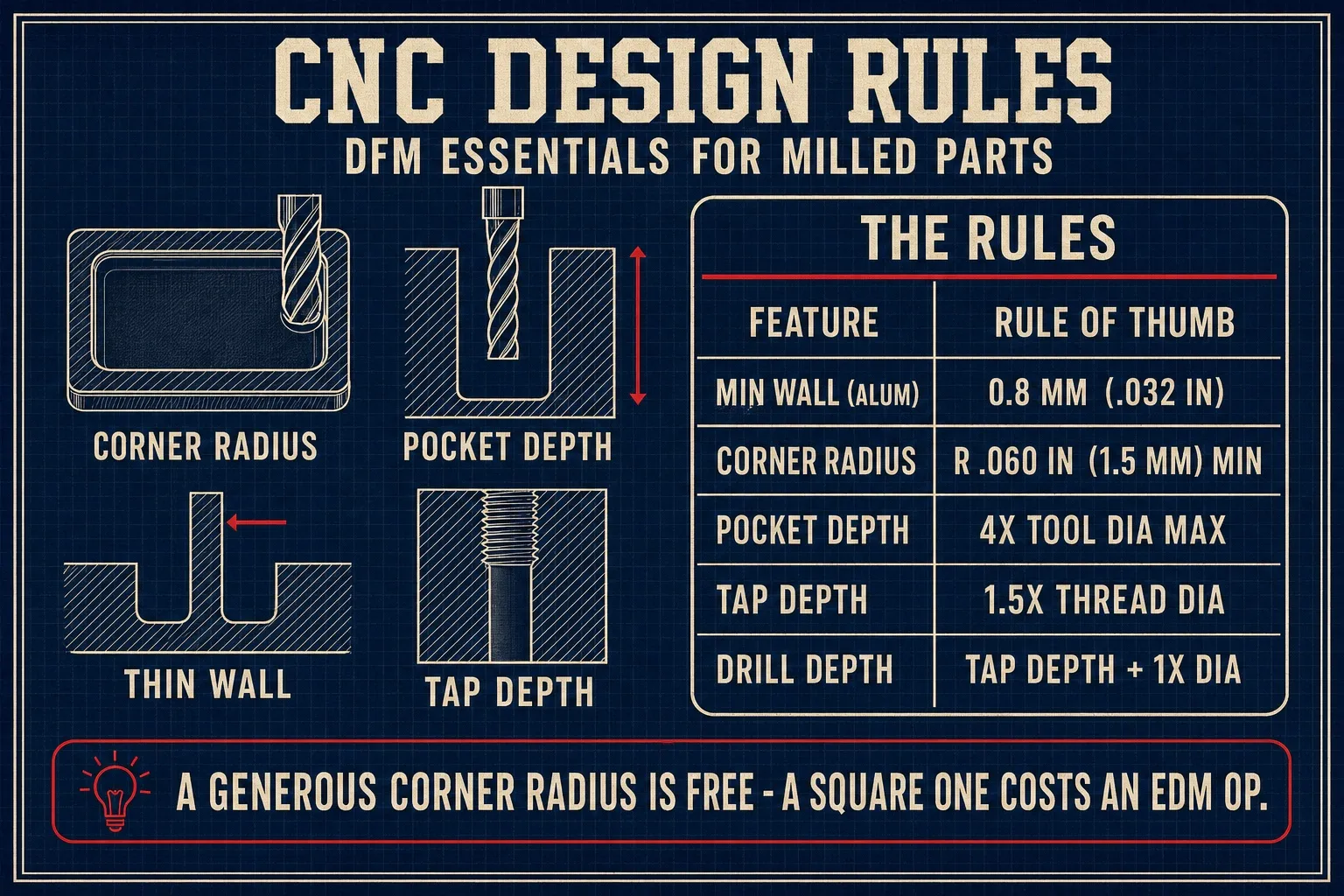 CNC DESIGN RULES
DFM ESSENTIALS FOR MILLED PARTS

CORNER RADIUS

POCKET DEPTH

THIN WALL

TAP DEPTH

THE RULES

| FEATURE | RULE OF THUMB |
|---|---|
| MIN WALL (ALUM) | 0.8 MM (.032 IN) |
| CORNER RADIUS | R .060 IN (1.5 MM) MIN |
| POCKET DEPTH | 4X TOOL DIA MAX |
| TAP DEPTH | 1.5X THREAD DIA |
| DRILL DEPTH | TAP DEPTH + 1X DIA |

A GENEROUS CORNER RADIUS IS FREE - A SQUARE ONE COSTS AN EDM OP.